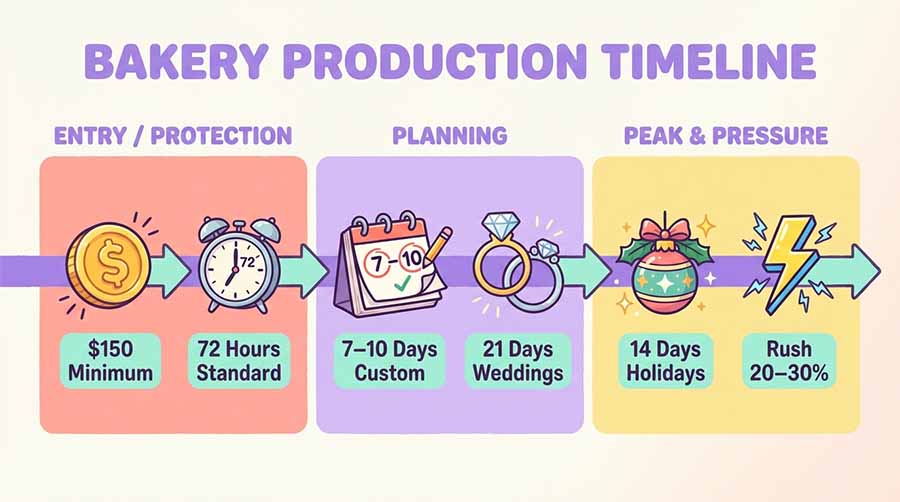 BAKERY PRODUCTION TIMELINE

ENTRY / PROTECTION

$

72

$150 Minimum

72 Hours Standard

PLANNING

7–10

7–10 Days Custom

21 Days Weddings

PEAK & PRESSURE

14 Days Holidays

Rush 20–30%